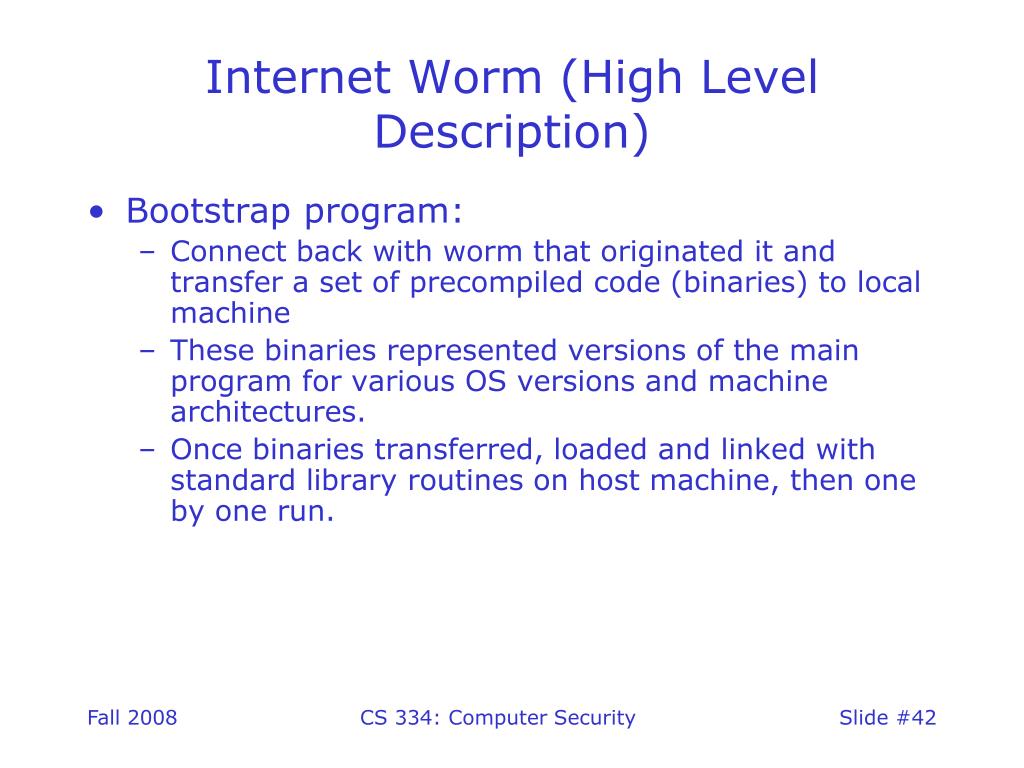 Internet Worm (High Level Description)

• Bootstrap program:
– Connect back with worm that originated it and transfer a set of precompiled code (binaries) to local machine
– These binaries represented versions of the main program for various OS versions and machine architectures.
– Once binaries transferred, loaded and linked with standard library routines on host machine, then one by one run.

Fall 2008 CS 334: Computer Security Slide #42